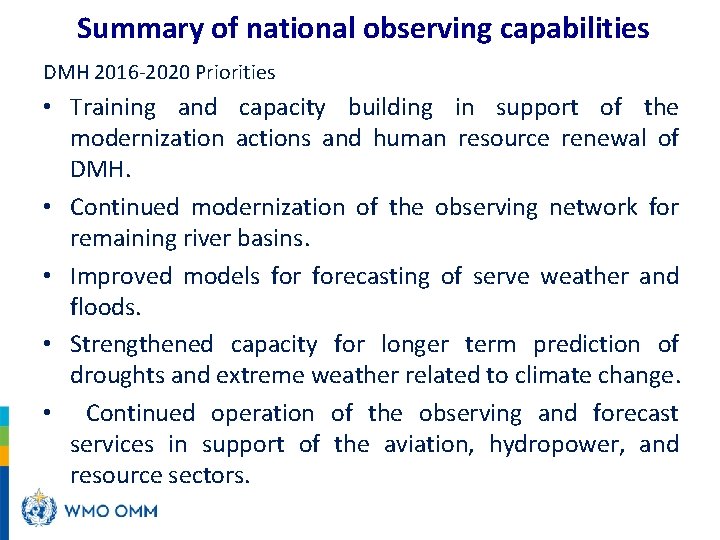 Summary of national observing capabilities

DMH 2016-2020 Priorities

• Training and capacity building in support of the modernization actions and human resource renewal of DMH.

• Continued modernization of the observing network for remaining river basins.

• Improved models for forecasting of serve weather and floods.

• Strengthened capacity for longer term prediction of droughts and extreme weather related to climate change.

• Continued operation of the observing and forecast services in support of the aviation, hydropower, and resource sectors.

WMO OMM